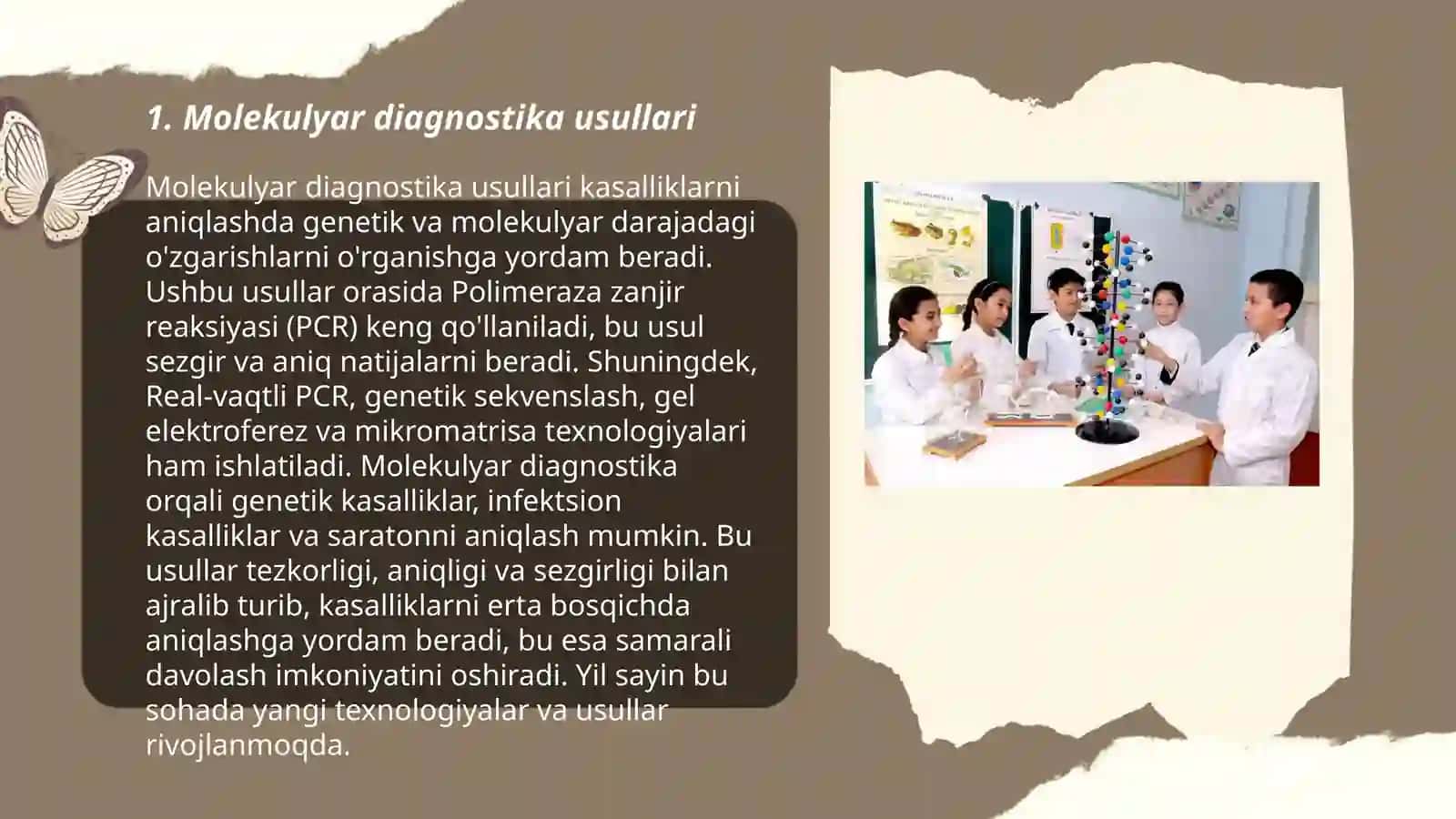 1. Molekulyar diagnostika usullari

Molekulyar diagnostika usullari kasalliklarni aniqlashda genetik va molekulyar darajadagi o'zgarishlarni o'rganishga yordam beradi. Ushbu usullar orasida Polimeraza zanjir reaksiyasi (PCR) keng qo'llaniladi, bu usul sezgir va aniq natijalarni beradi. Shuningdek, Real-vaqtli PCR, genetik sekvenslash, gel elektroferez va mikromatrisa texnologiyalari ham ishlatiladi. Molekulyar diagnostika orqali genetik kasalliklar, infektsion kasalliklar va saratonni aniqlash mumkin. Bu usullar tezkorligi, aniqligi va sezgirligi bilan ajralib turib, kasalliklarni erta bosqichda aniqlashga yordam beradi, bu esa samarali davolash imkoniyatini oshiradi. Yil sayin bu sohada yangi texnologiyalar va usullar rivojlanmoqda.